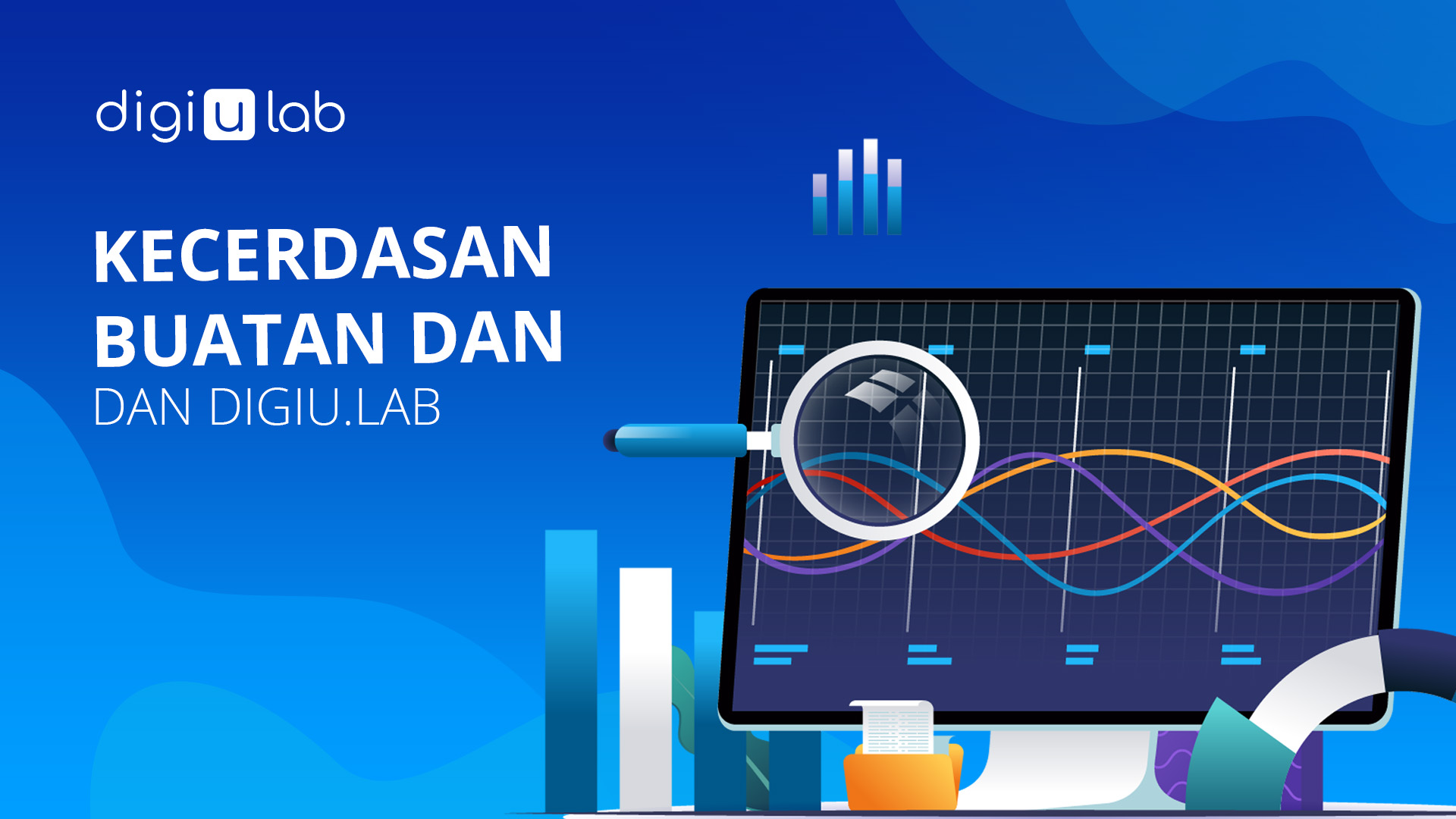 digi u lab

KECERDASAN BUATAN DAN
DAN DIGIU.LAB